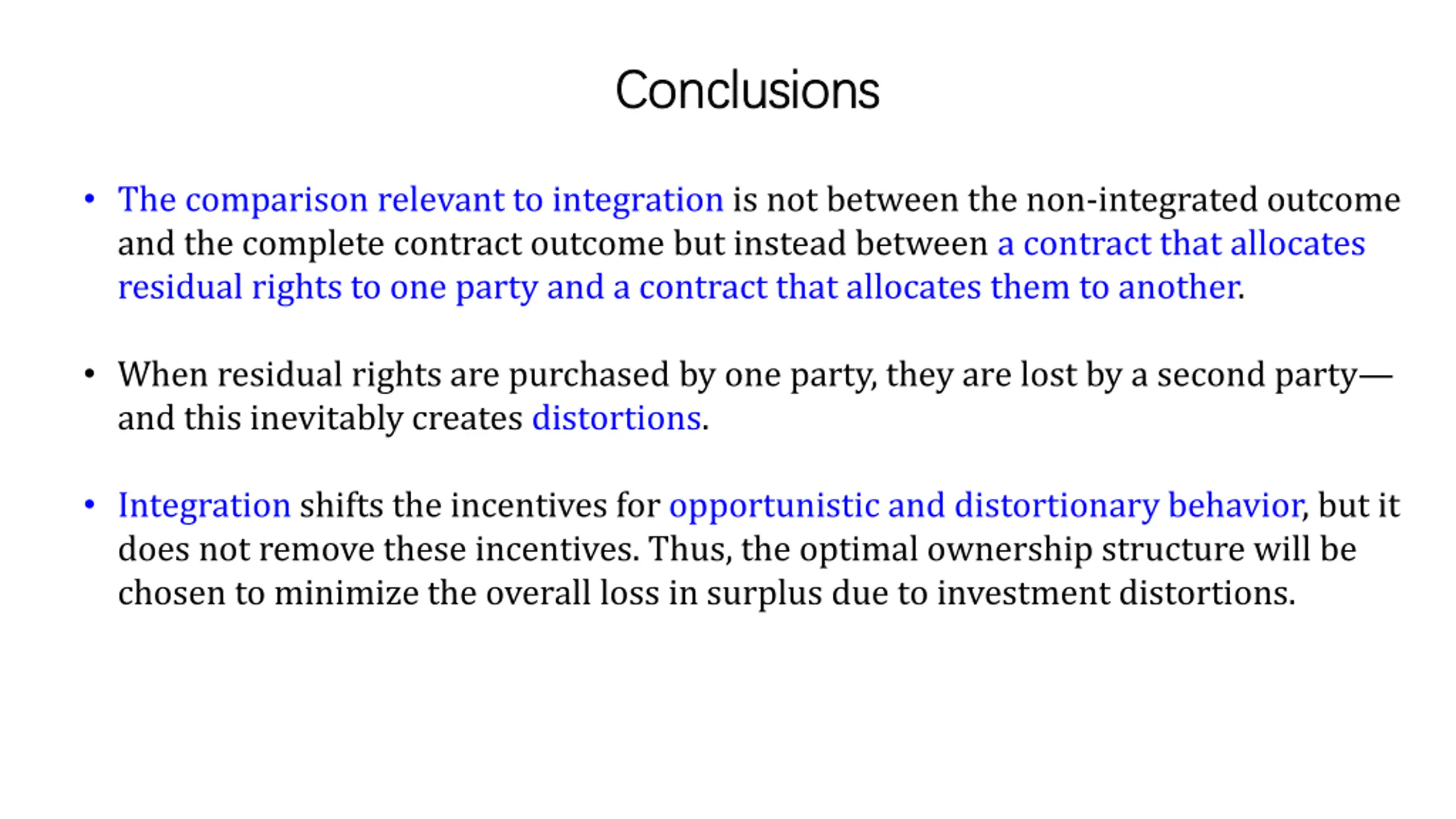 Conclusions

• The comparison relevant to integration is not between the non-integrated outcome and the complete contract outcome but instead between a contract that allocates residual rights to one party and a contract that allocates them to another.

• When residual rights are purchased by one party, they are lost by a second party—and this inevitably creates distortions.

• Integration shifts the incentives for opportunistic and distortionary behavior, but it does not remove these incentives. Thus, the optimal ownership structure will be chosen to minimize the overall loss in surplus due to investment distortions.